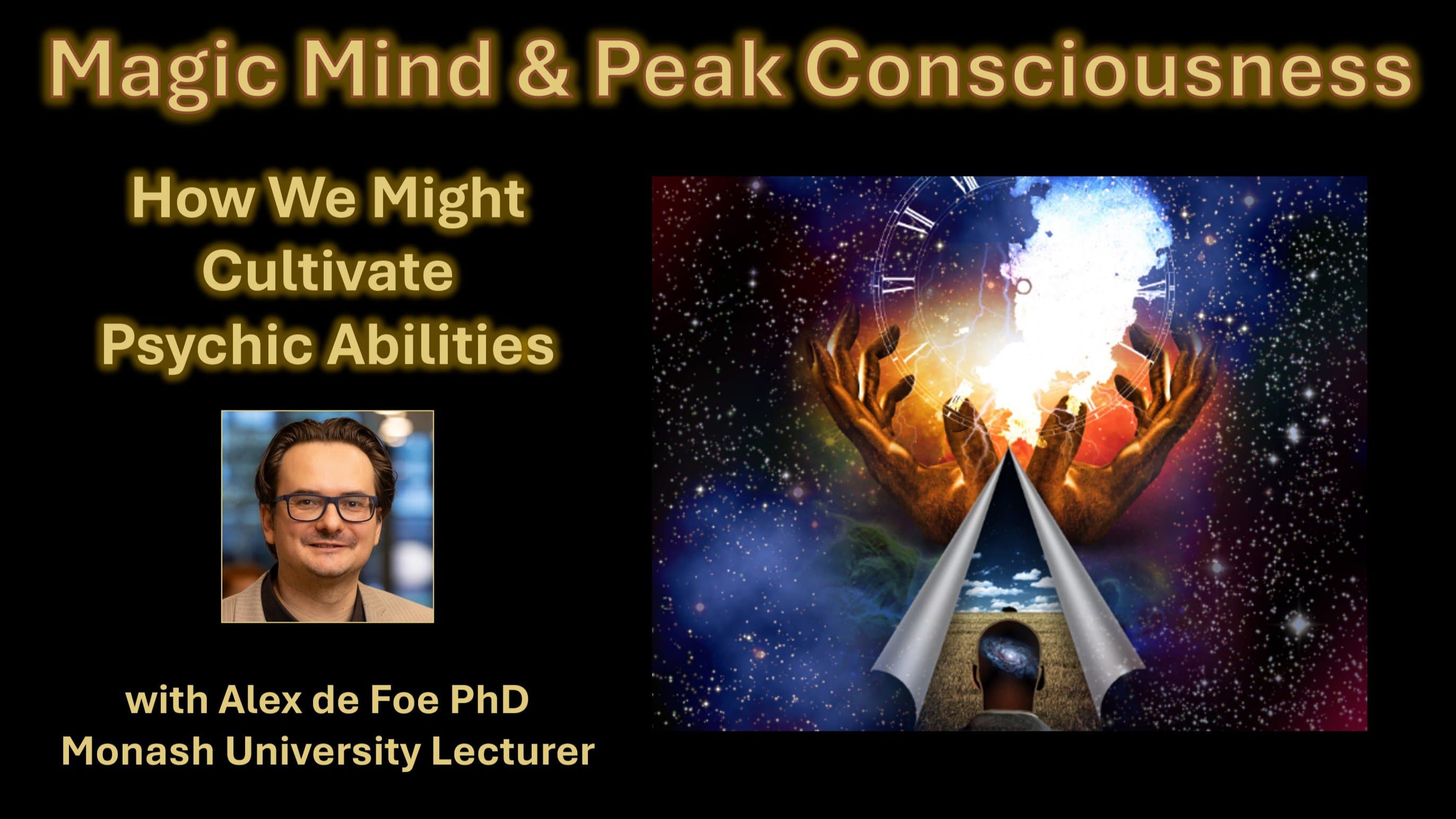 Magic Mind & Peak Consciousness

How We Might Cultivate Psychic Abilities

with Alex de Foe PhD
Monash University Lecturer